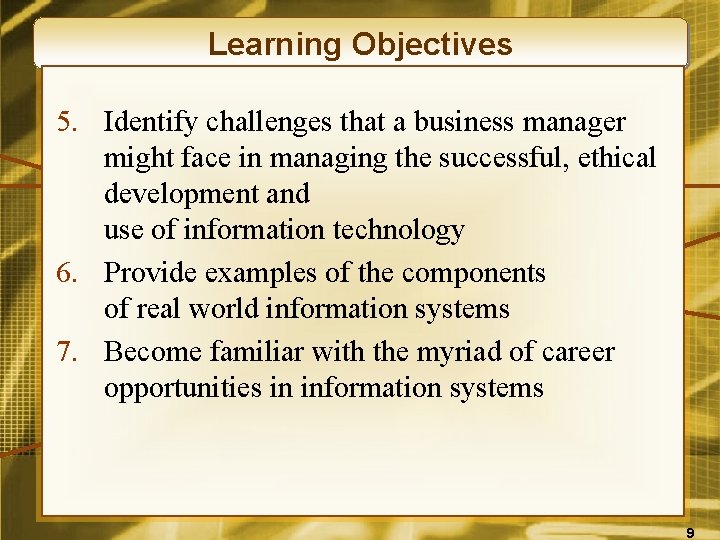 Learning Objectives

5. Identify challenges that a business manager might face in managing the successful, ethical development and use of information technology

6. Provide examples of the components of real world information systems

7. Become familiar with the myriad of career opportunities in information systems

9